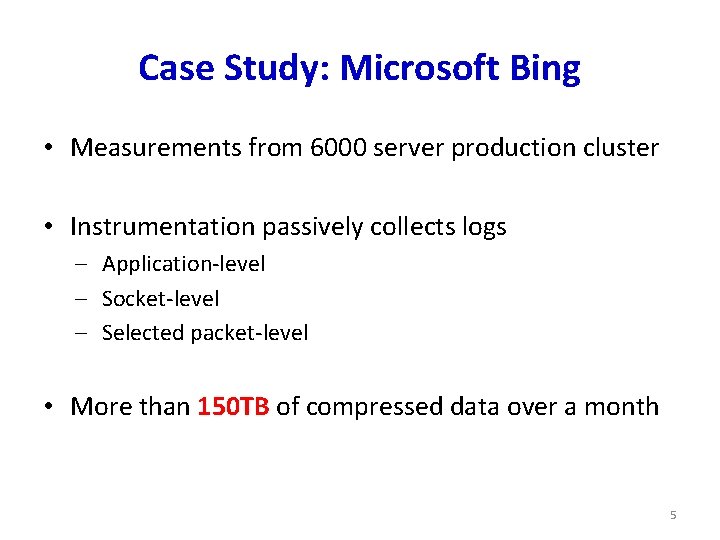 Case Study: Microsoft Bing

• Measurements from 6000 server production cluster

• Instrumentation passively collects logs
– Application-level
– Socket-level
– Selected packet-level

• More than 150TB of compressed data over a month

5